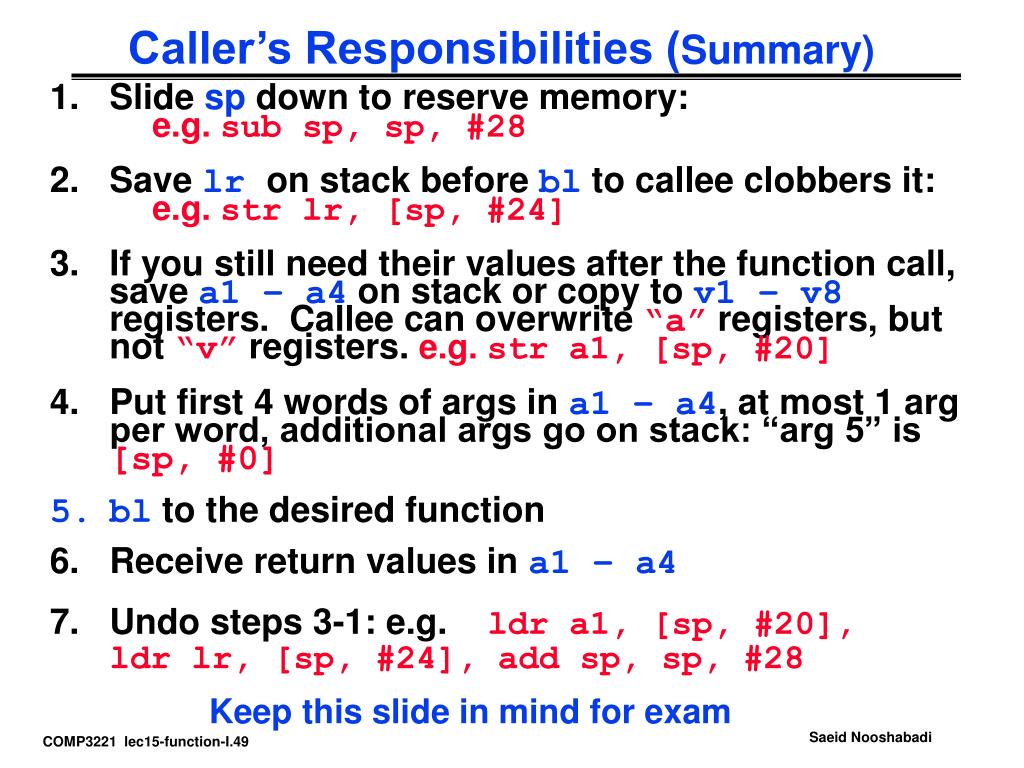 Caller's Responsibilities (Summary)

1. Slide sp down to reserve memory:
e.g. sub sp, sp, #28

2. Save lr on stack before bl to callee clobbers it:
e.g. str lr, [sp, #24]

3. If you still need their values after the function call, save a1 – a4 on stack or copy to v1 – v8 registers. Callee can overwrite "a" registers, but not "v" registers. e.g. str a1, [sp, #20]

4. Put first 4 words of args in a1 – a4, at most 1 arg per word, additional args go on stack: "arg 5" is [sp, #0]

5. bl to the desired function

6. Receive return values in a1 – a4

7. Undo steps 3-1: e.g. ldr a1, [sp, #20], ldr lr, [sp, #24], add sp, sp, #28

Keep this slide in mind for exam

COMP3221 lec15-function-I.49

Saeid Nooshabadi